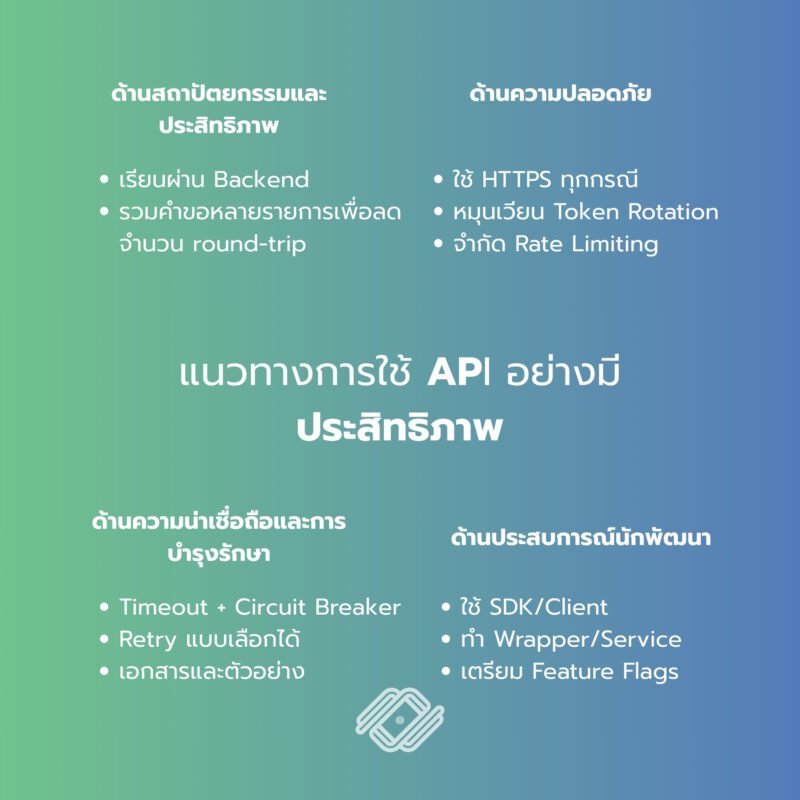 ด้านสถาปัตยกรรมและประสิทธิภาพ

• เรียนผ่าน Backend
• รวมคำขอหลายรายการเพื่อลดจำนวน round-trip

ด้านความปลอดภัย

• ใช้ HTTPS ทุกกรณี
• หมุนเวียน Token Rotation
• จำกัด Rate Limiting

แนวทางการใช้ API อย่างมีประสิทธิภาพ

ด้านความน่าเชื่อถือและการบำรุงรักษา

• Timeout + Circuit Breaker
• Retry แบบเลือกได้
• เอกสารและตัวอย่าง

ด้านประสบการณ์นักพัฒนา

• ใช้ SDK/Client
• ทำ Wrapper/Service
• เตรียม Feature Flags